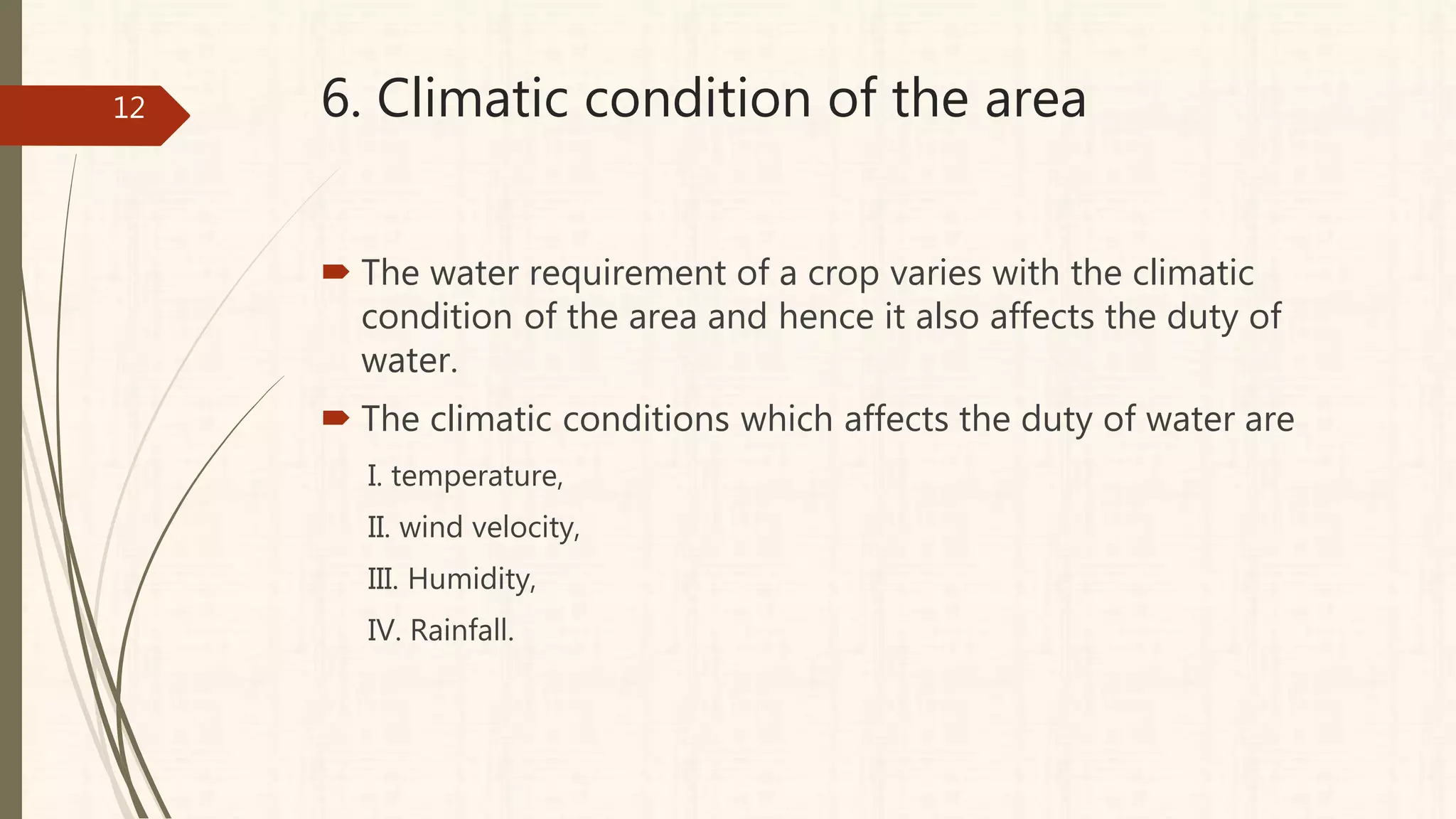 12

6. Climatic condition of the area

The water requirement of a crop varies with the climatic condition of the area and hence it also affects the duty of water.

The climatic conditions which affects the duty of water are

I. temperature,

II. wind velocity,

III. Humidity,

IV. Rainfall.